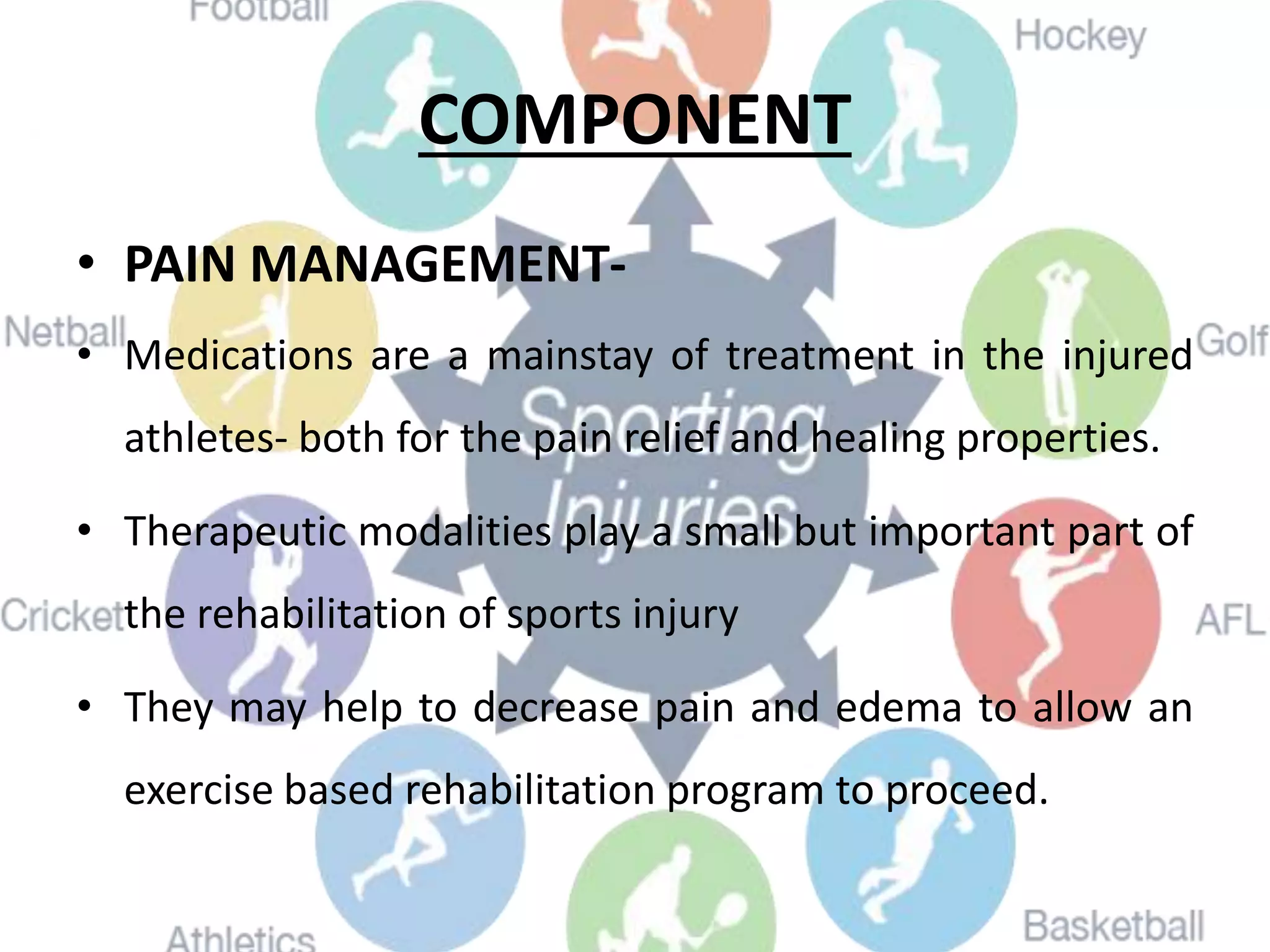 Football

Hockey

COMPONENT

• PAIN MANAGEMENT-

Netball

Golf

• Medications are a mainstay of treatment in the injured athletes- both for the pain relief and healing properties.

Sporting Injuries

• Therapeutic modalities play a small but important part of the rehabilitation of sports injury

Cricket

AFL

• They may help to decrease pain and edema to allow an exercise based rehabilitation program to proceed.

Athletics

Basketball